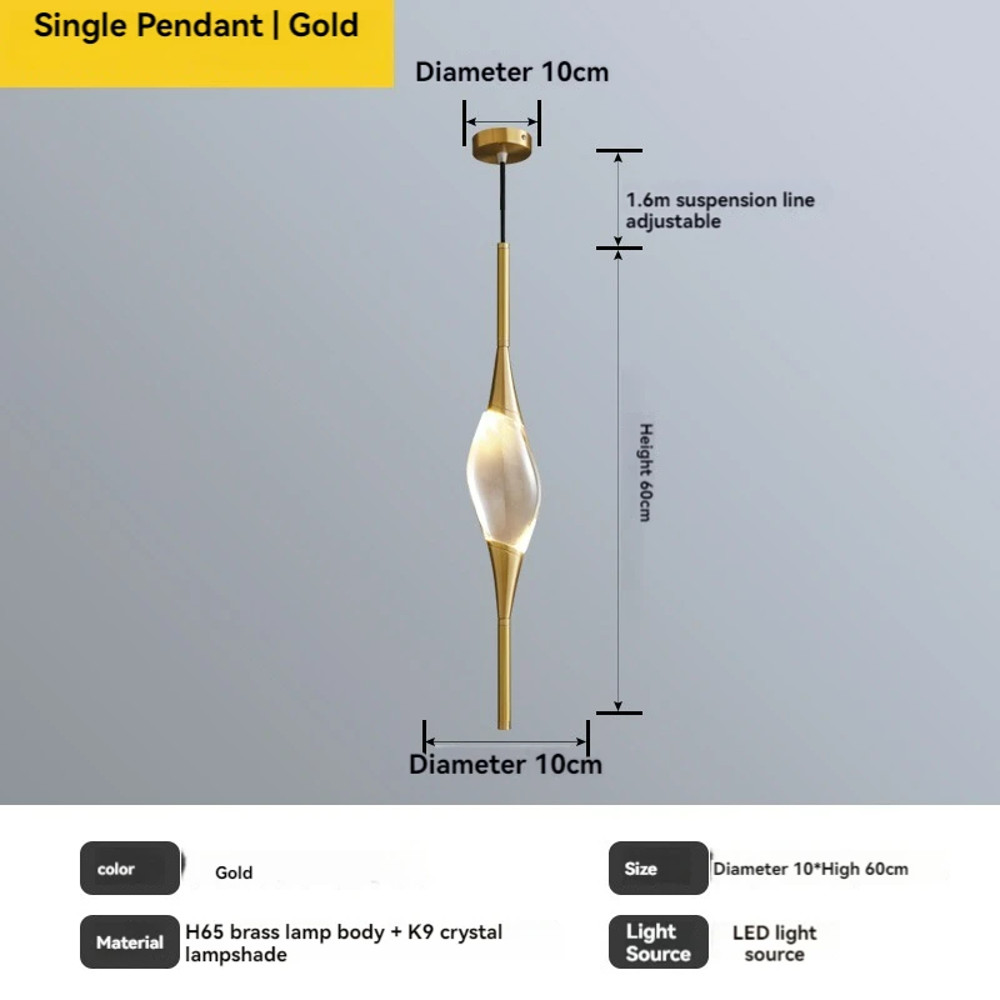 Single Pendant | Gold

Diameter 10cm

1.6m suspension line adjustable

Height 60cm

Diameter 10cm

color
Gold

Size
Diameter 10*High 60cm

Material
H65 brass lamp body + K9 crystal lampshade

Light Source
LED light source